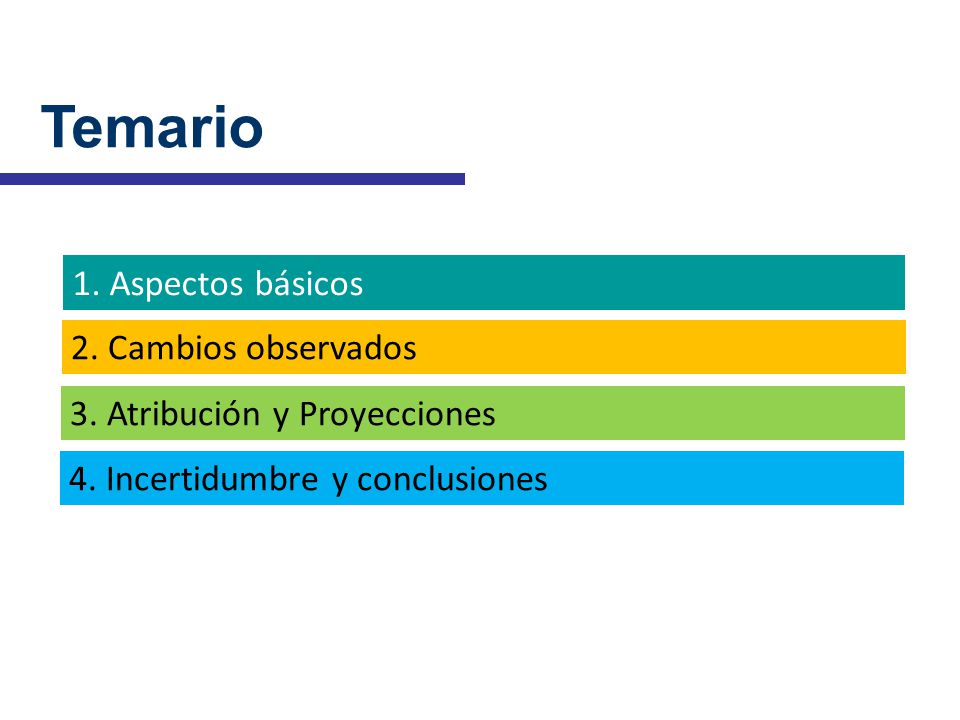 Temario

1. Aspectos básicos

2. Cambios observados

3. Atribución y Proyecciones

4. Incertidumbre y conclusiones